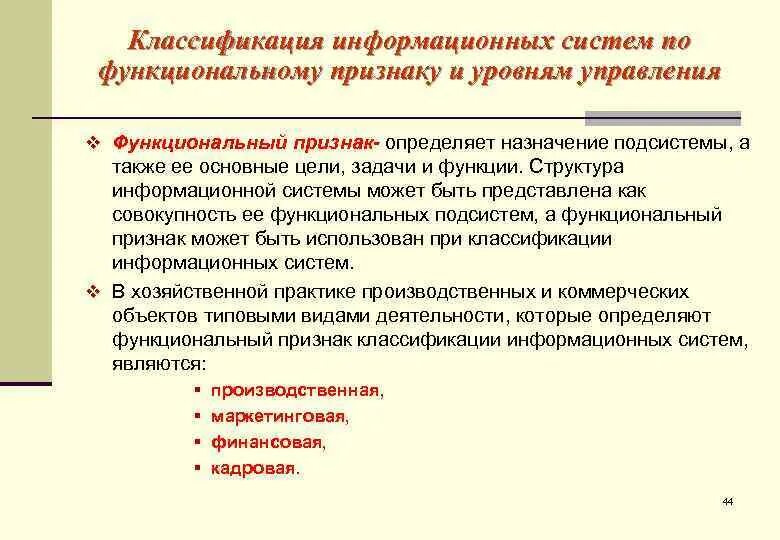 Классификация информационных систем по функциональному признаку и уровням управления

❖ Функциональный признак- определяет назначение подсистемы, а также ее основные цели, задачи и функции. Структура информационной системы может быть представлена как совокупность ее функциональных подсистем, а функциональный признак может быть использован при классификации информационных систем.

❖ В хозяйственной практике производственных и коммерческих объектов типовыми видами деятельности, которые определяют функциональный признак классификации информационных систем, являются:

▪ производственная,
▪ маркетинговая,
▪ финансовая,
▪ кадровая.

44